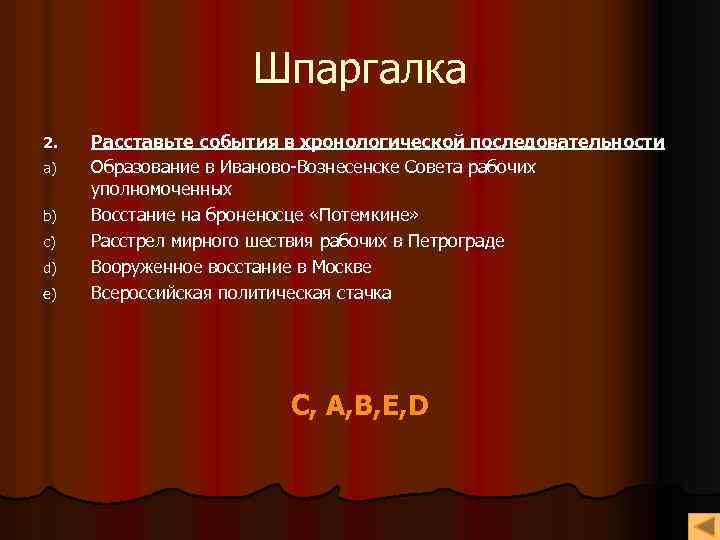 Шпаргалка

2. Расставьте события в хронологической последовательности

a) Образование в Иваново-Вознесенске Совета рабочих уполномоченных

b) Восстание на броненосце «Потемкине»

c) Расстрел мирного шествия рабочих в Петрограде

d) Вооруженное восстание в Москве

e) Всероссийская политическая стачка

C, A,B,E,D